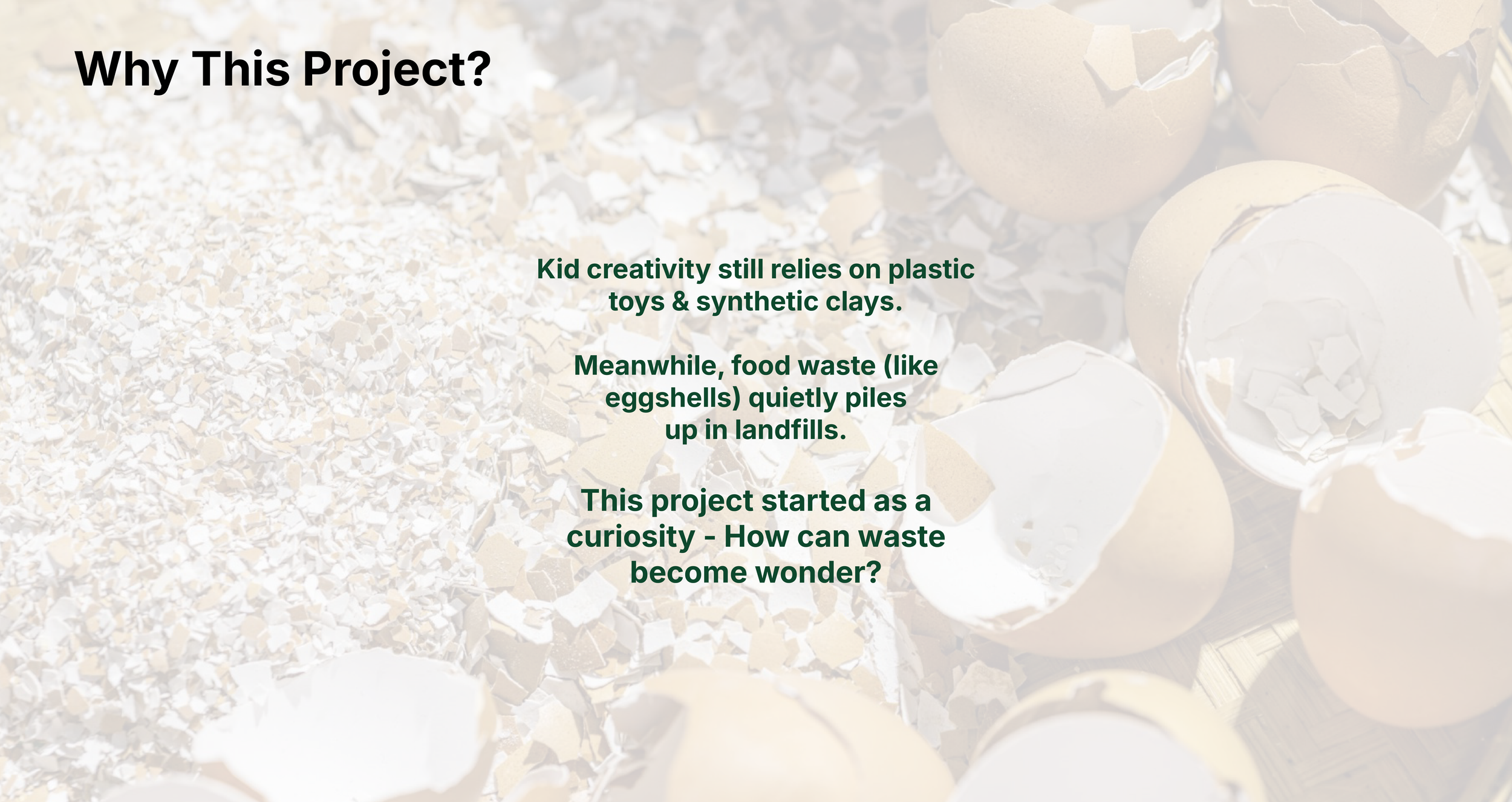 Why This Project?

Kid creativity still relies on plastic toys & synthetic clays.

Meanwhile, food waste (like eggshells) quietly piles up in landfills.

This project started as a curiosity - How can waste become wonder?